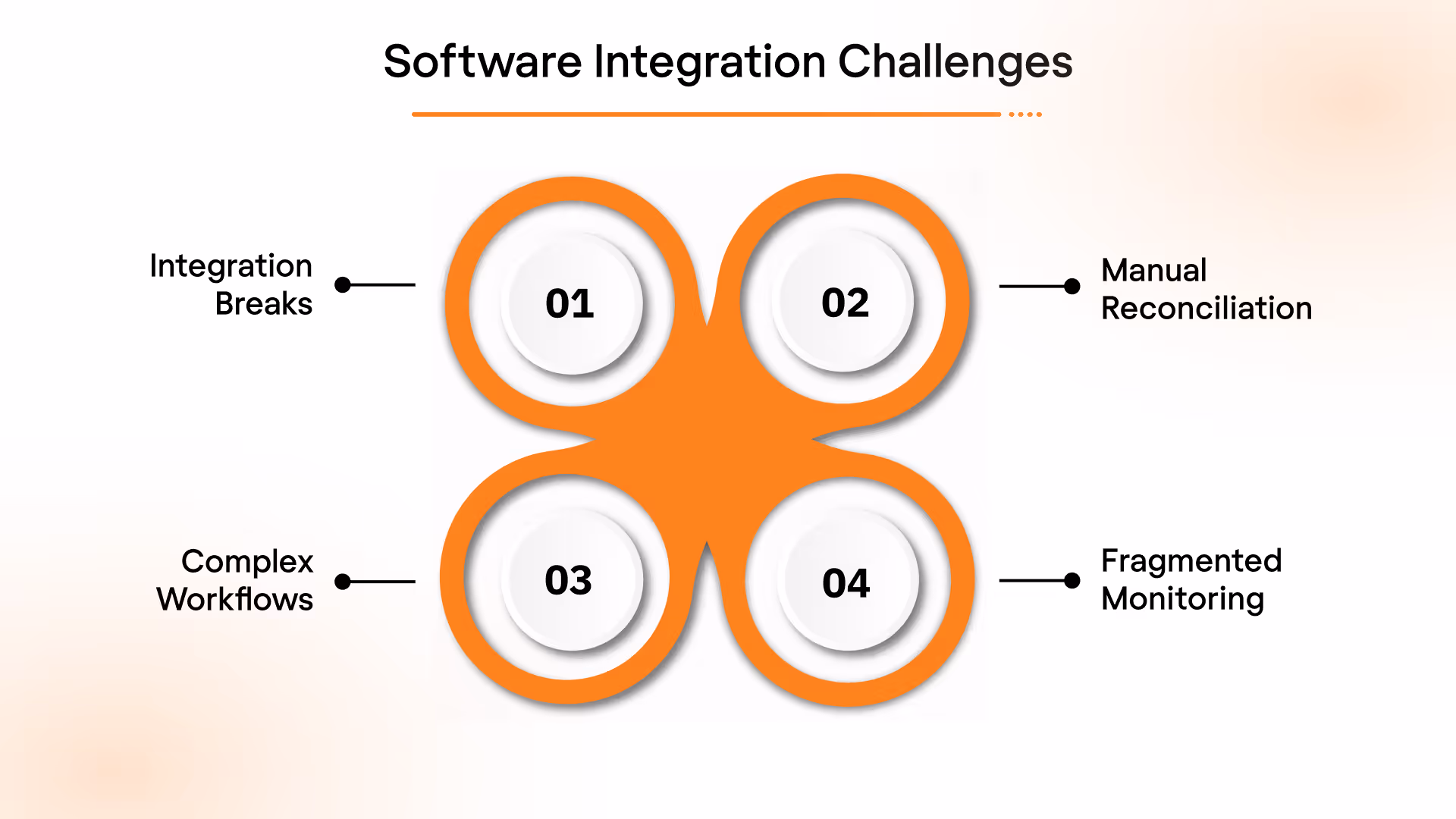 Software Integration Challenges

Integration Breaks

01

02

Manual Reconciliation

Complex Workflows

03

04

Fragmented Monitoring